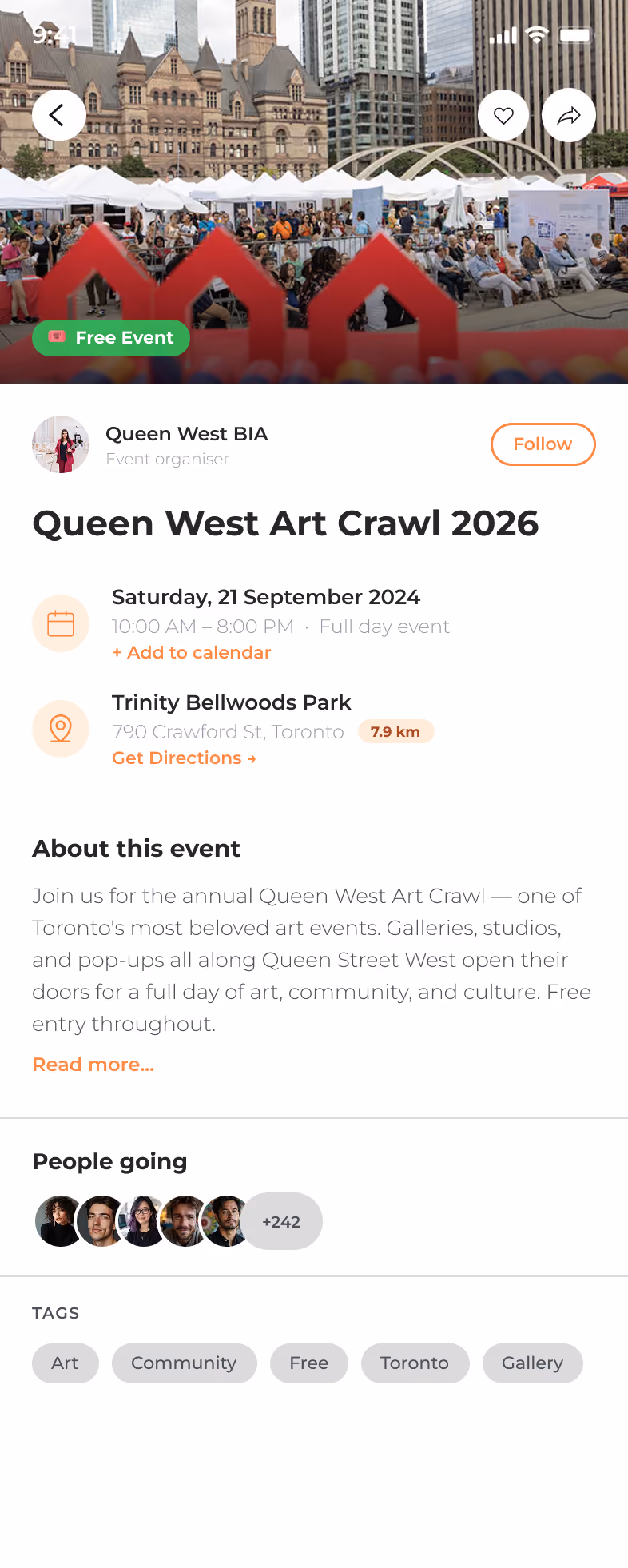 9:41

Free Event

Queen West BIA
Event organiser

Follow

Queen West Art Crawl 2026

Saturday, 21 September 2024
10:00 AM – 8:00 PM · Full day event
+ Add to calendar

Trinity Bellwoods Park
790 Crawford St, Toronto 7.9 km
Get Directions →

About this event

Join us for the annual Queen West Art Crawl — one of Toronto's most beloved art events. Galleries, studios, and pop-ups all along Queen Street West open their doors for a full day of art, community, and culture. Free entry throughout.

Read more...

People going

+242

TAGS

Art Community Free Toronto Gallery